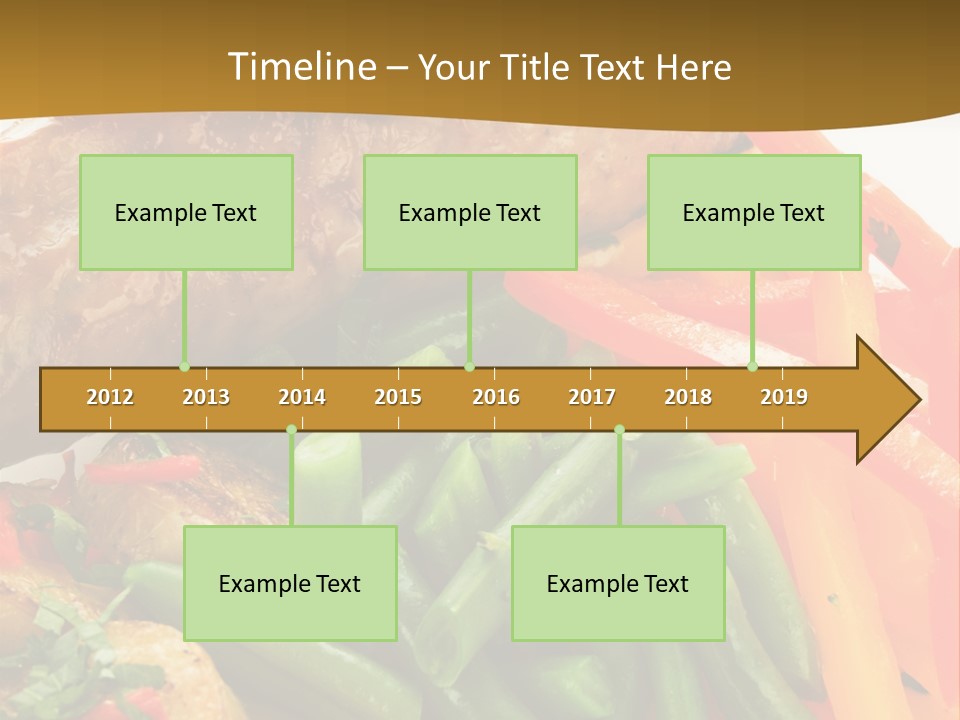 Timeline – Your Title Text Here

Example Text

Example Text

Example Text

2012 2013 2014 2015 2016 2017 2018 2019

Example Text

Example Text